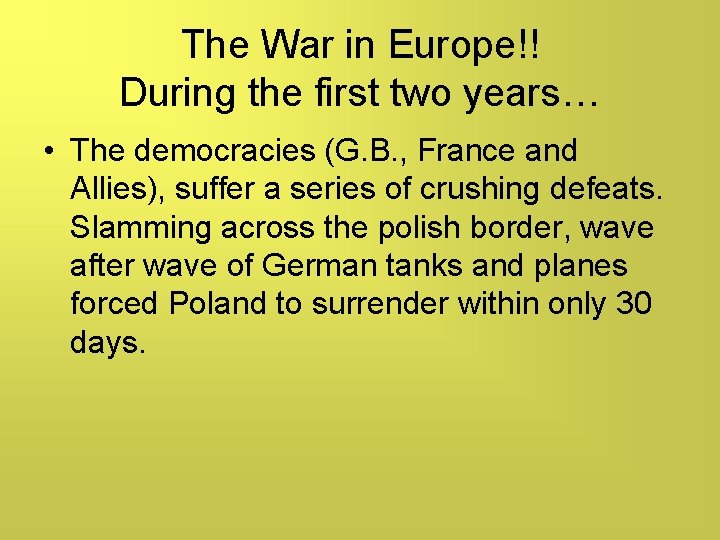 The War in Europe!!
During the first two years…

• The democracies (G.B., France and Allies), suffer a series of crushing defeats. Slamming across the polish border, wave after wave of German tanks and planes forced Poland to surrender within only 30 days.